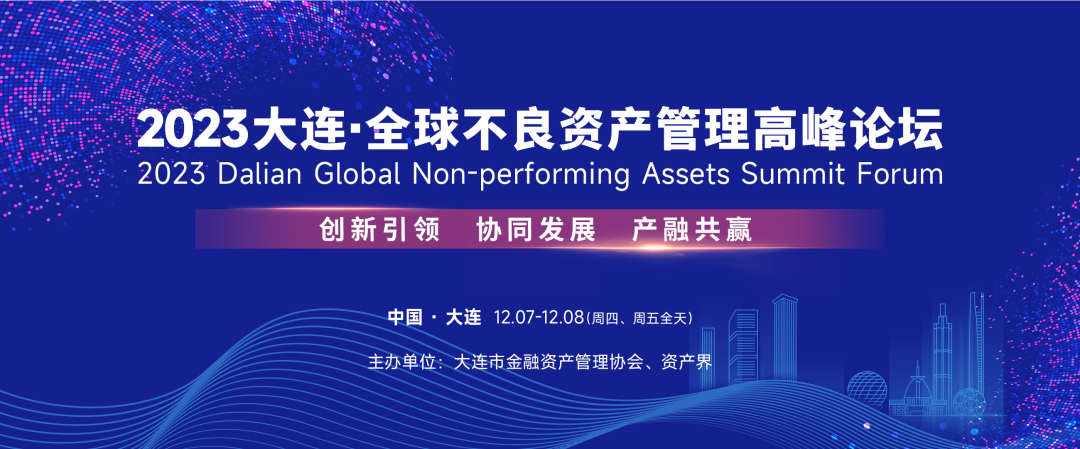 2023大连·全球不良资产管理高峰论坛
2023 Dalian Global Non-performing Assets Summit Forum

创新引领 协同发展 产融共赢

中国 · 大连 12.07-12.08(周四、周五全天)

主办单位：大连市金融资产管理协会、资产界